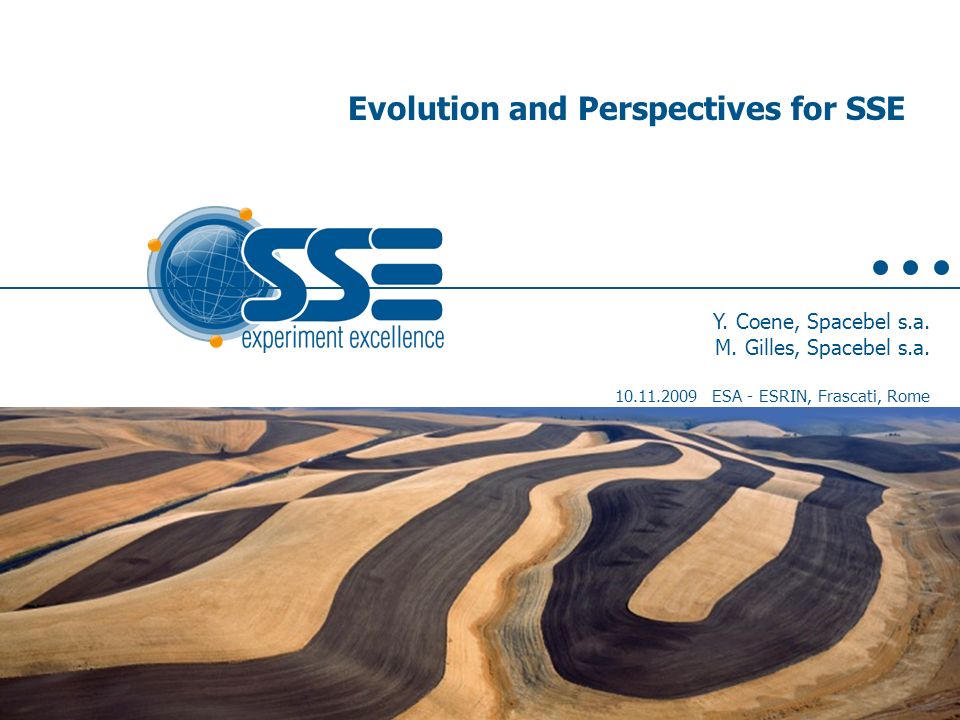 Evolution and Perspectives for SSE

SSE
experiment excellence

Y. Coene, Spacebel s.a.
M. Gilles, Spacebel s.a.

10.11.2009 ESA - ESRIN, Frascati, Rome